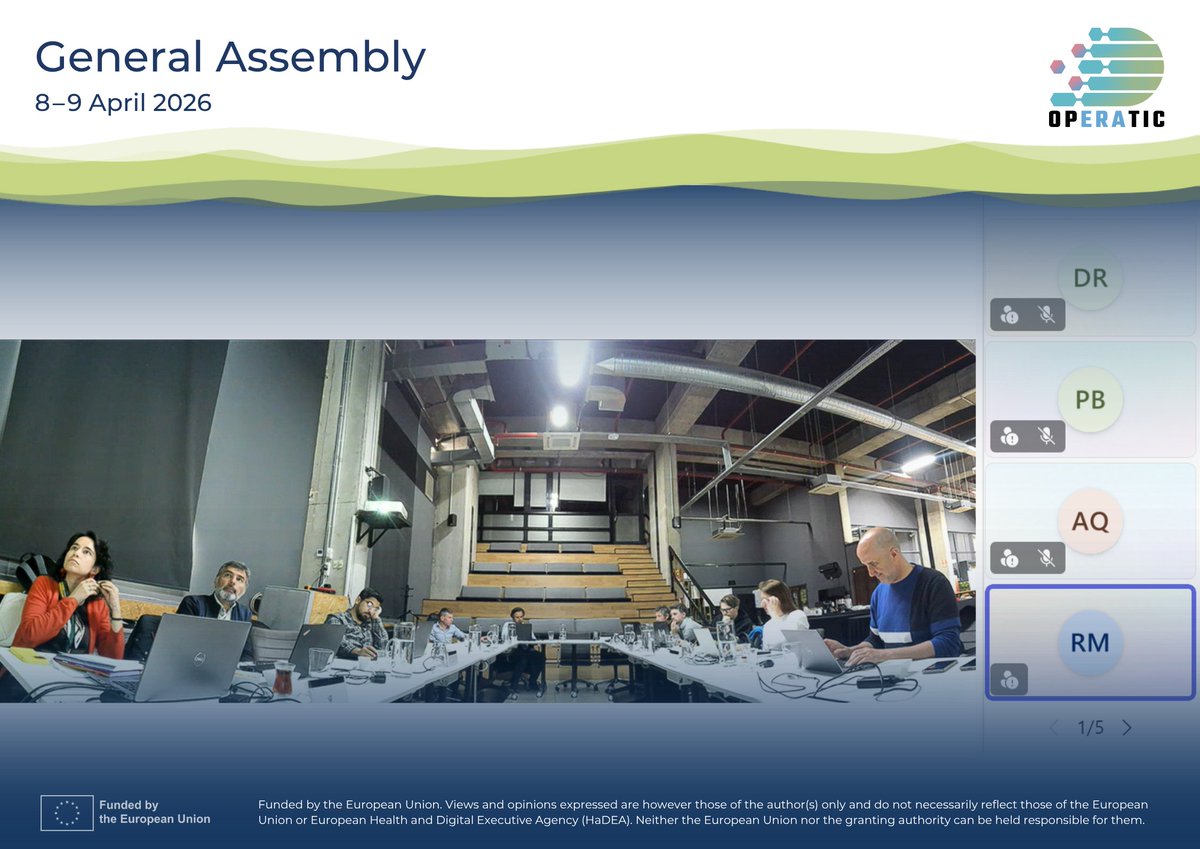 General Assembly
8–9 April 2026

OPERATIC

DR

PB

AQ

RM

1/5

Funded by the European Union

Funded by the European Union. Views and opinions expressed are however those of the author(s) only and do not necessarily reflect those of the European Union or European Health and Digital Executive Agency (HaDEA). Neither the European Union nor the granting authority can be held responsible for them.